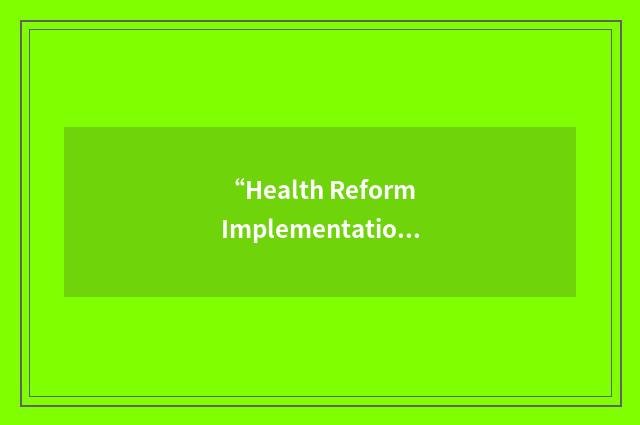 “Health Reform Implementatio...